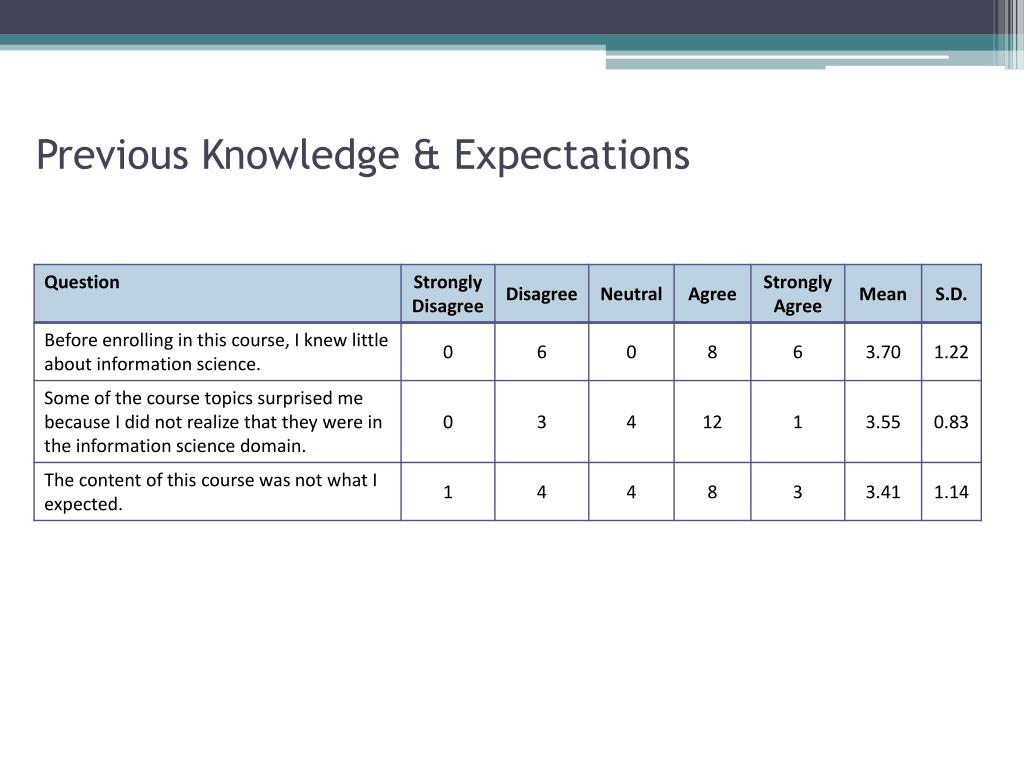 Previous Knowledge & Expectations

| Question | Strongly Disagree | Disagree | Neutral | Agree | Strongly Agree | Mean | S.D. |
|---|---|---|---|---|---|---|---|
| Before enrolling in this course, I knew little about information science. | 0 | 6 | 0 | 8 | 6 | 3.70 | 1.22 |
| Some of the course topics surprised me because I did not realize that they were in the information science domain. | 0 | 3 | 4 | 12 | 1 | 3.55 | 0.83 |
| The content of this course was not what I expected. | 1 | 4 | 4 | 8 | 3 | 3.41 | 1.14 |